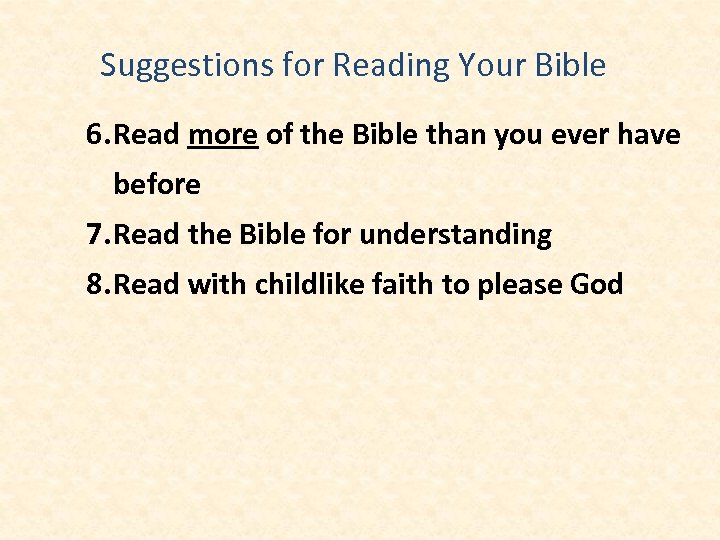 Suggestions for Reading Your Bible

6. Read more of the Bible than you ever have before
7. Read the Bible for understanding
8. Read with childlike faith to please God